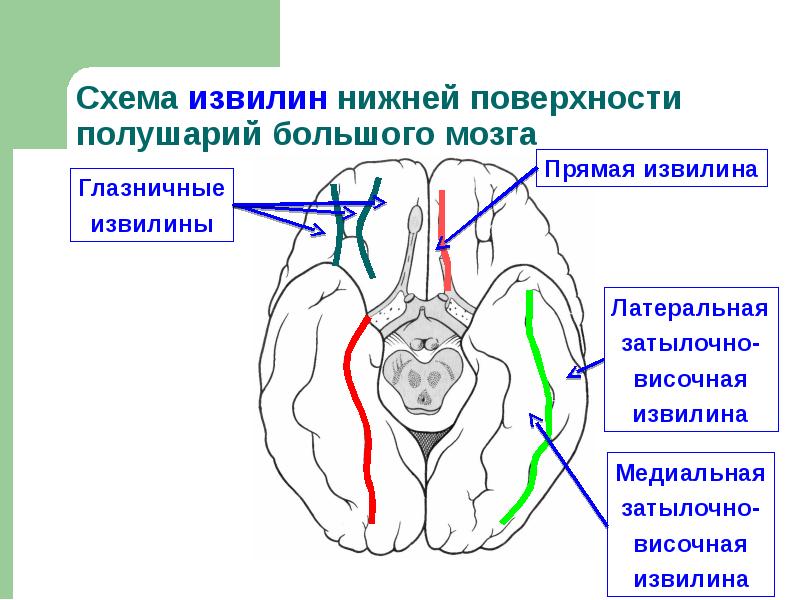 Схема извилин нижней поверхности полушарий большого мозга

Глазничные извилины

Прямая извилина

Латеральная затылочно-височная извилина

Медиальная затылочно-височная извилина